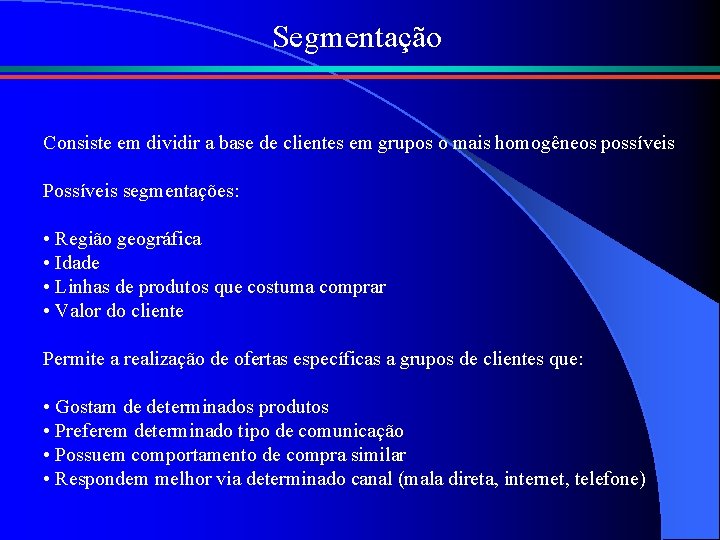 Segmentação

Consiste em dividir a base de clientes em grupos o mais homogêneos possíveis

Possíveis segmentações:

• Região geográfica
• Idade
• Linhas de produtos que costuma comprar
• Valor do cliente

Permite a realização de ofertas específicas a grupos de clientes que:

• Gostam de determinados produtos
• Preferem determinado tipo de comunicação
• Possuem comportamento de compra similar
• Respondem melhor via determinado canal (mala direta, internet, telefone)